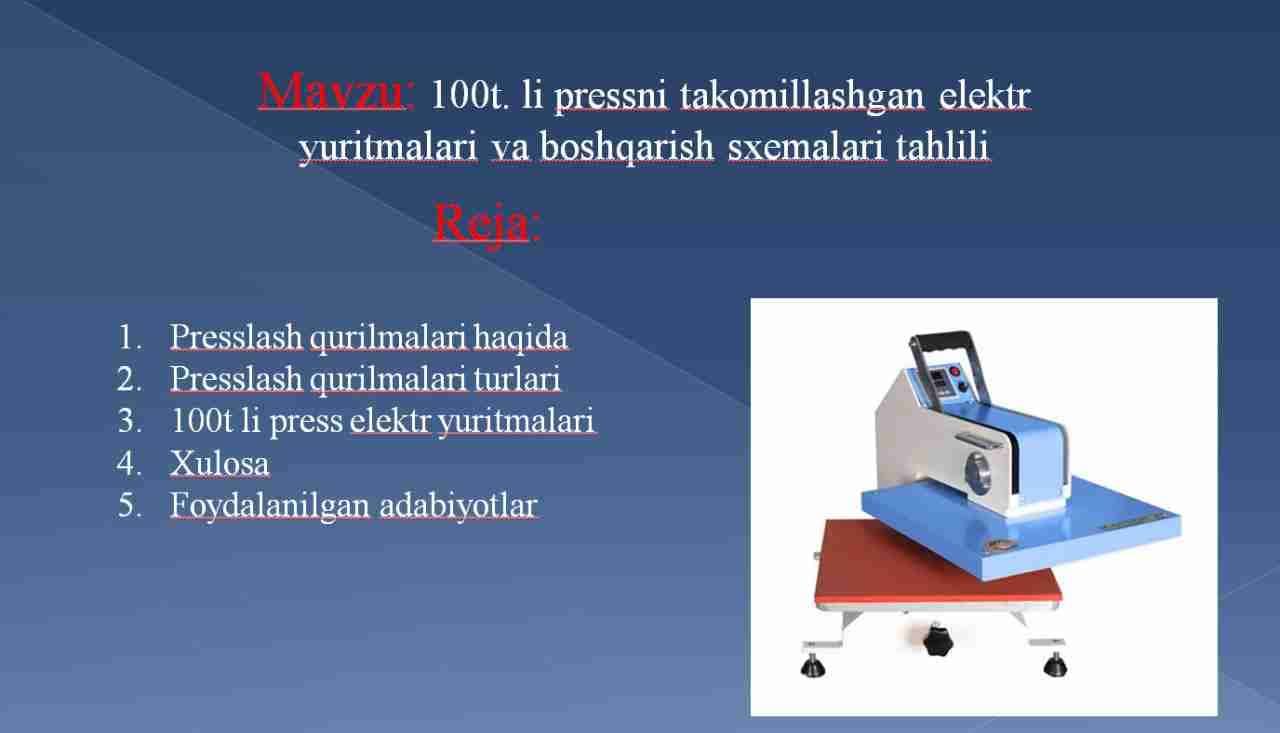 Mavzu: 100t. li pressni takomillashgan elektr yuritmalari va boshqarish sxemalari tahlili

Reja:

1. Presslash qurilmalari haqida
2. Presslash qurilmalari turlari
3. 100t li press elektr yuritmalari
4. Xulosa
5. Foydalanilgan adabiyotlar